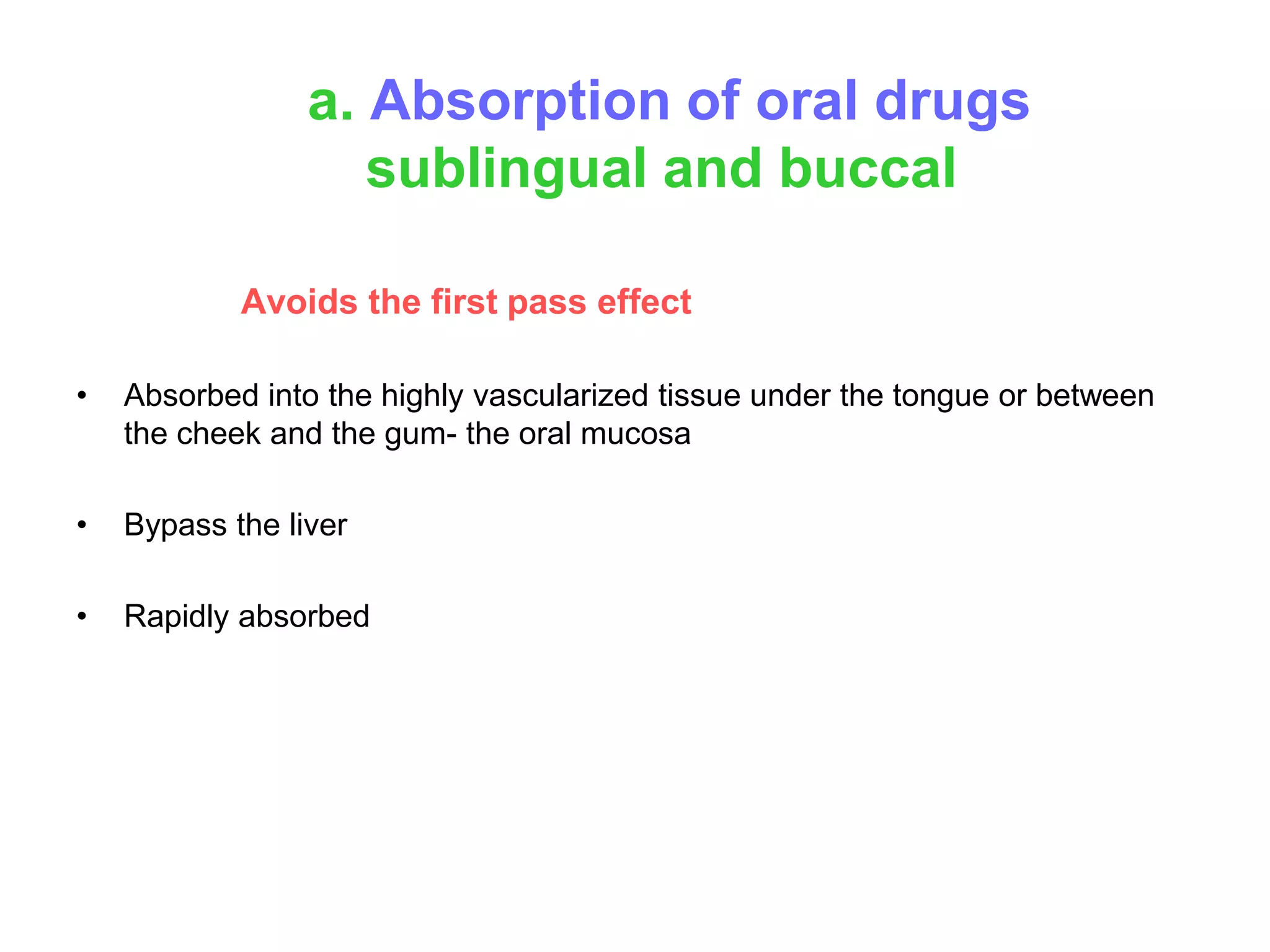 a. Absorption of oral drugs
sublingual and buccal

Avoids the first pass effect

• Absorbed into the highly vascularized tissue under the tongue or between the cheek and the gum- the oral mucosa

• Bypass the liver

• Rapidly absorbed